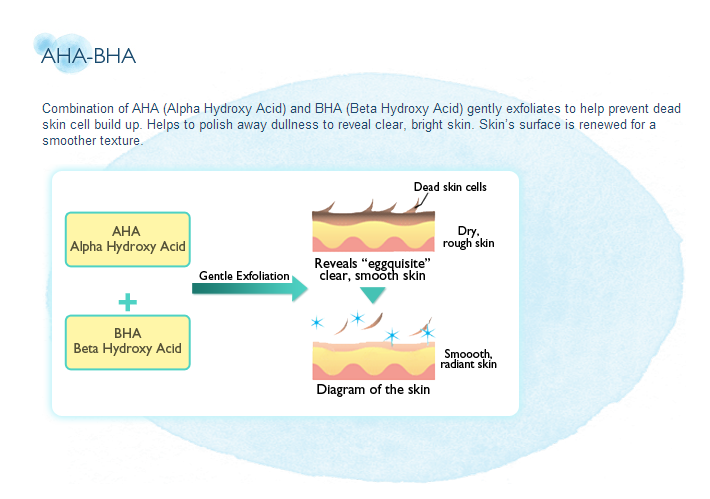 AHA-BHA

Combination of AHA (Alpha Hydroxy Acid) and BHA (Beta Hydroxy Acid) gently exfoliates to help prevent dead skin cell build up. Helps to polish away dullness to reveal clear, bright skin. Skin's surface is renewed for a smoother texture.

AHA
Alpha Hydroxy Acid

+

BHA
Beta Hydroxy Acid

Gentle Exfoliation

Dead skin cells

Dry, rough skin

Reveals "eggquisite" clear, smooth skin

Smoooth, radiant skin

Diagram of the skin